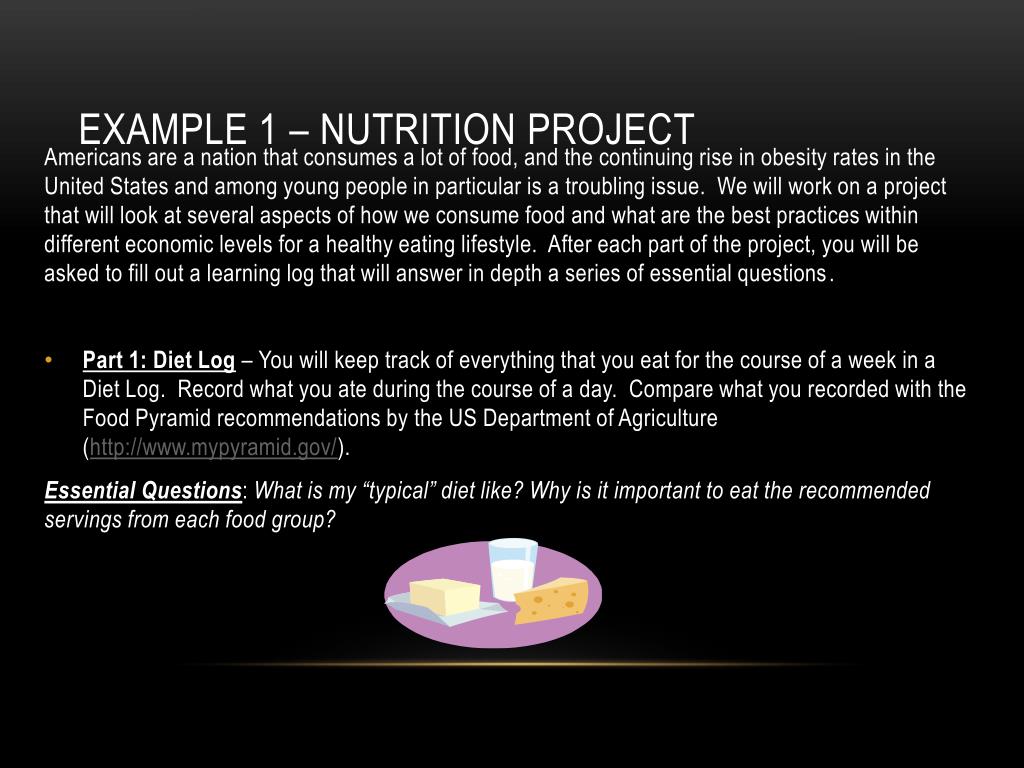 EXAMPLE 1 – NUTRITION PROJECT

Americans are a nation that consumes a lot of food, and the continuing rise in obesity rates in the United States and among young people in particular is a troubling issue. We will work on a project that will look at several aspects of how we consume food and what are the best practices within different economic levels for a healthy eating lifestyle. After each part of the project, you will be asked to fill out a learning log that will answer in depth a series of essential questions.

• Part 1: Diet Log – You will keep track of everything that you eat for the course of a week in a Diet Log. Record what you ate during the course of a day. Compare what you recorded with the Food Pyramid recommendations by the US Department of Agriculture (http://www.mypyramid.gov/).

Essential Questions: What is my “typical” diet like? Why is it important to eat the recommended servings from each food group?